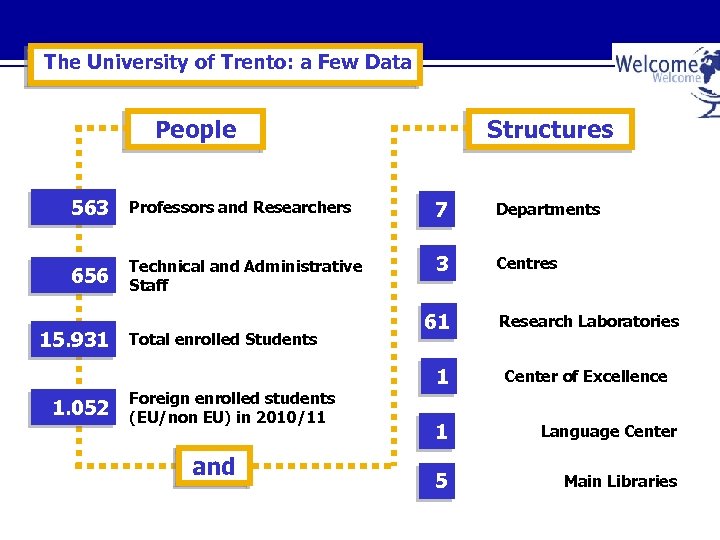 The University of Trento: a Few Data

Welcome
Welcome

People

563 Professors and Researchers

656 Technical and Administrative Staff

15.931 Total enrolled Students

1.052 Foreign enrolled students (EU/non EU) in 2010/11

and

Structures

7 Departments

3 Centres

61 Research Laboratories

1 Center of Excellence

1 Language Center

5 Main Libraries